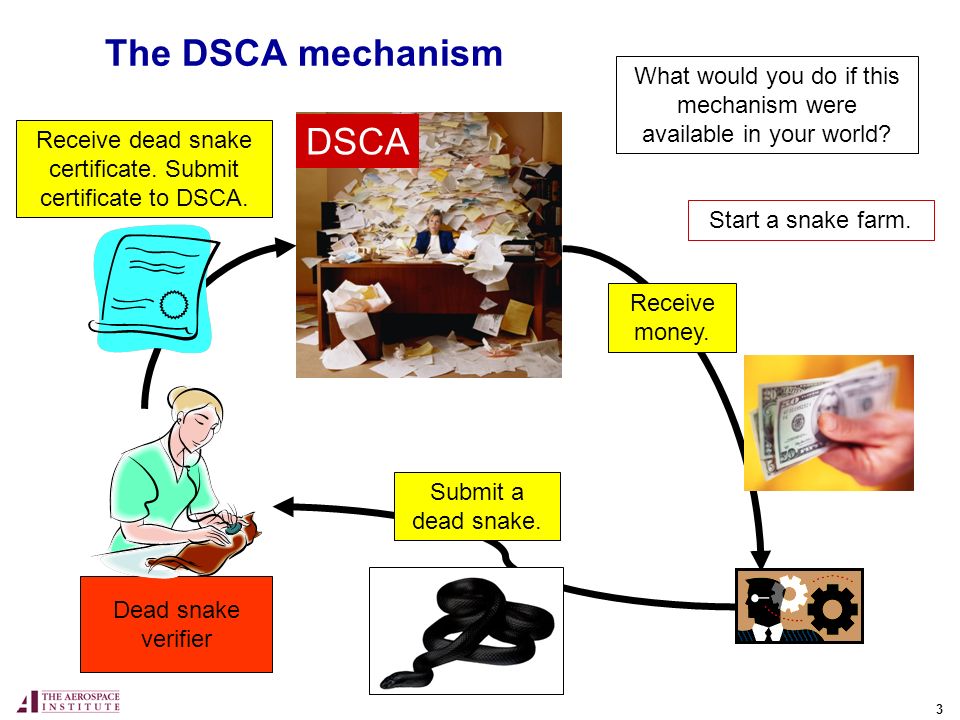 The DSCA mechanism

What would you do if this mechanism were available in your world?

Receive dead snake certificate. Submit certificate to DSCA.

DSCA

Start a snake farm.

Receive money.

Submit a dead snake.

Dead snake verifier

THE AEROSPACE INSTITUTE

3